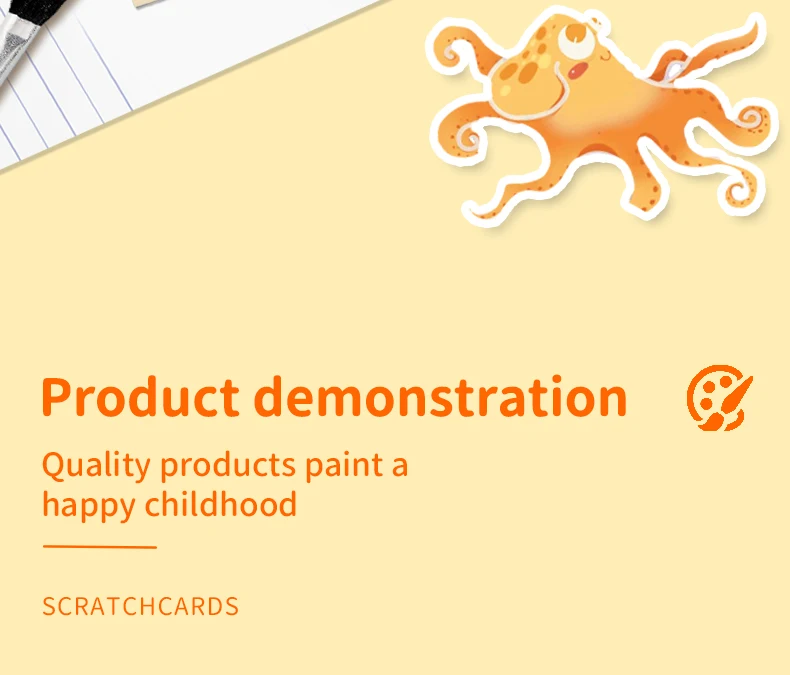 Product demonstration

Quality products paint a happy childhood

SCRATCHCARDS